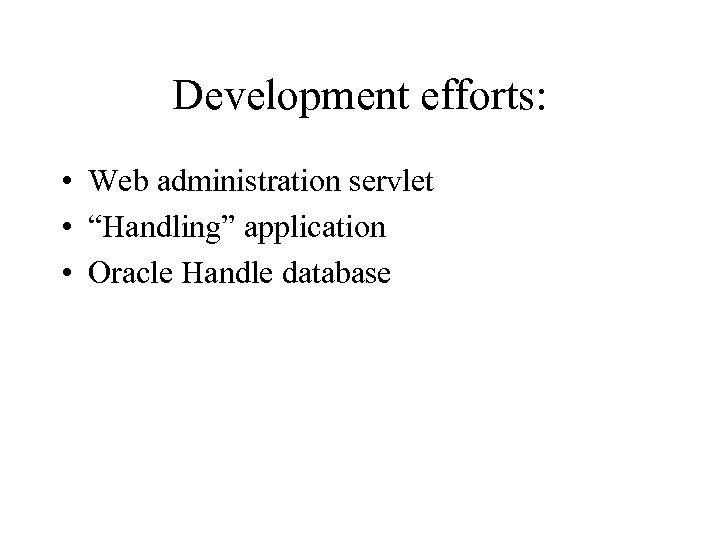 Development efforts:

• Web administration servlet
• “Handling” application
• Oracle Handle database